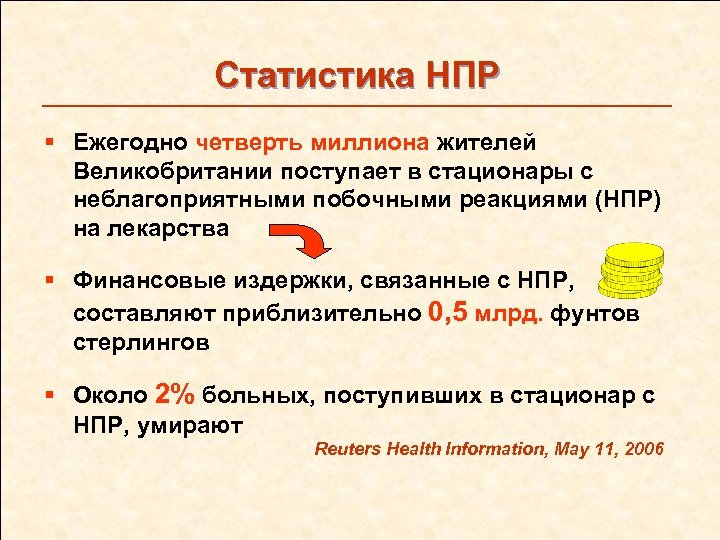 Статистика НПР

▪ Ежегодно четверть миллиона жителей Великобритании поступает в стационары с неблагоприятными побочными реакциями (НПР) на лекарства

▪ Финансовые издержки, связанные с НПР, составляют приблизительно 0,5 млрд. фунтов стерлингов

▪ Около 2% больных, поступивших в стационар с НПР, умирают

Reuters Health Information, May 11, 2006